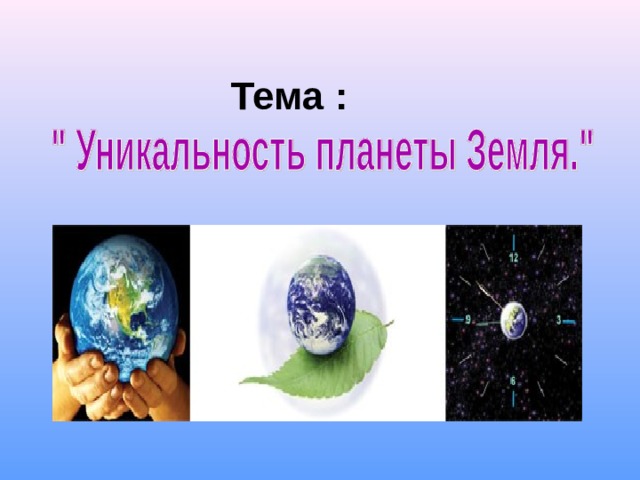 Тема :

" Уникальность планеты Земля."

12
9
3
6